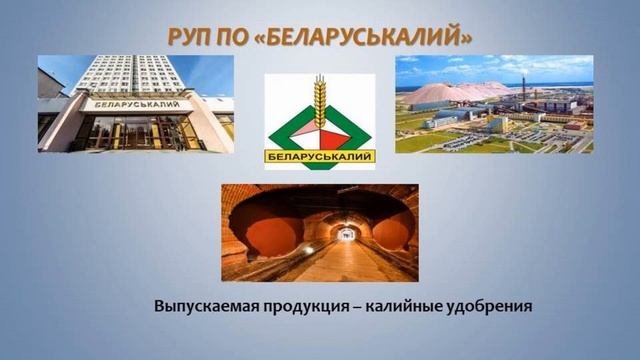 РУП ПО «БЕЛАРУСЬКАЛИЙ»

БЕЛАРУСЬКАЛИЙ

БЕЛАРУСЬКАЛИЙ

Выпускаемая продукция – калийные удобрения